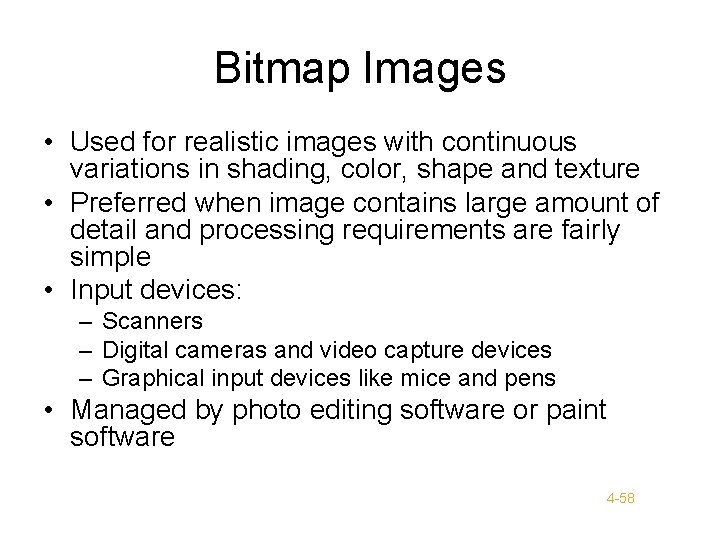 Bitmap Images

• Used for realistic images with continuous variations in shading, color, shape and texture
• Preferred when image contains large amount of detail and processing requirements are fairly simple
• Input devices:
– Scanners
– Digital cameras and video capture devices
– Graphical input devices like mice and pens
• Managed by photo editing software or paint software

4-58